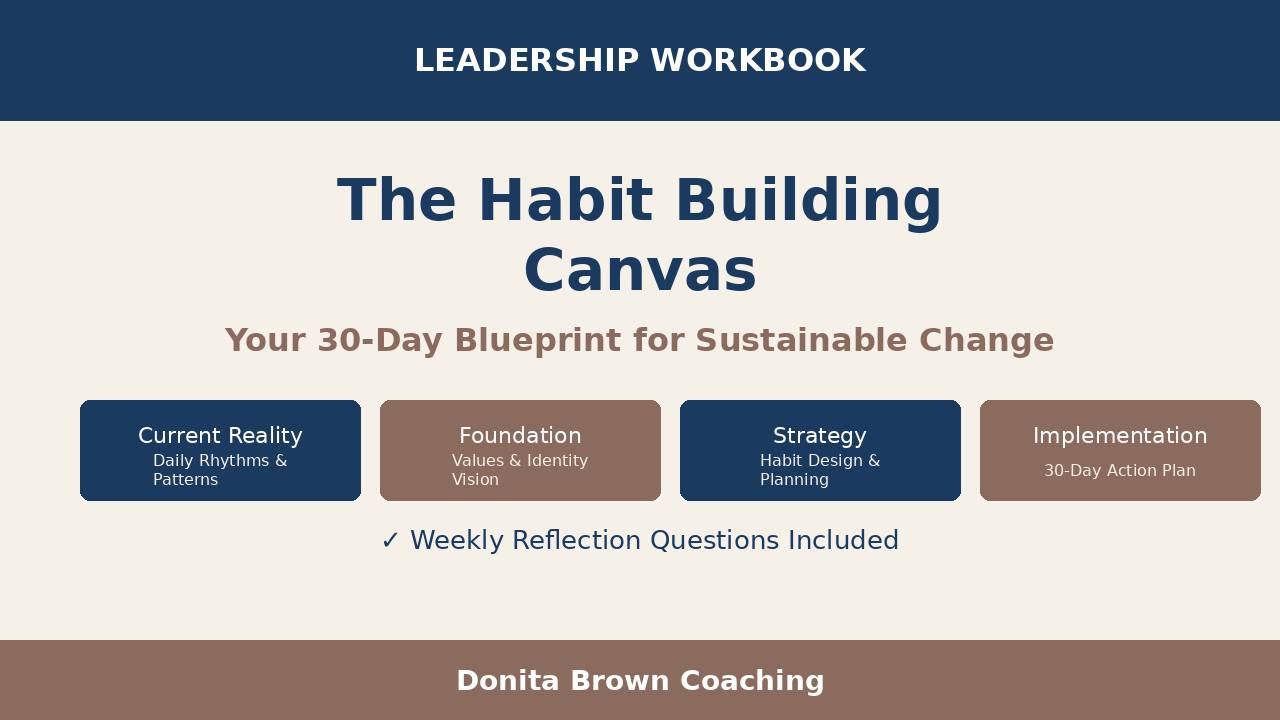 LEADERSHIP WORKBOOK

The Habit Building Canvas

Your 30-Day Blueprint for Sustainable Change

Current Reality
Daily Rhythms & Patterns

Foundation
Values & Identity Vision

Strategy
Habit Design & Planning

Implementation
30-Day Action Plan

✓ Weekly Reflection Questions Included

Donita Brown Coaching